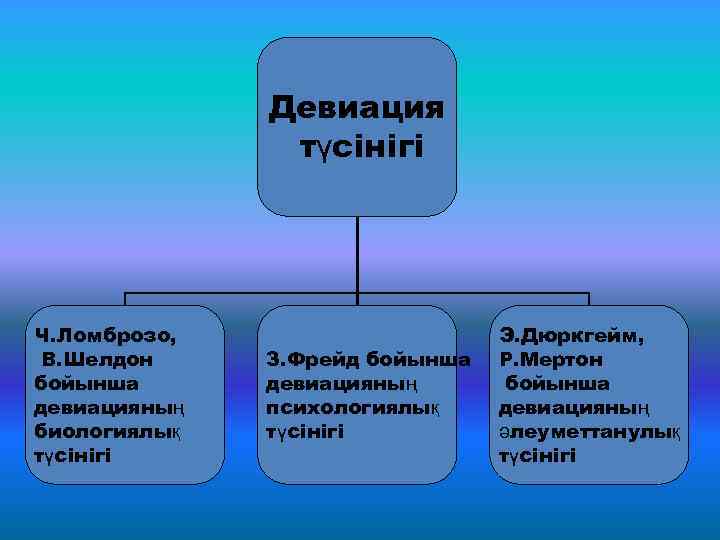 Девиация түсінігі

Ч.Ломброзо, В.Шелдон бойынша девиацияның биологиялық түсінігі

З.Фрейд бойынша девиацияның психологиялық түсінігі

Э.Дюркгейм, Р.Мертон бойынша девиацияның әлеуметтанулық түсінігі